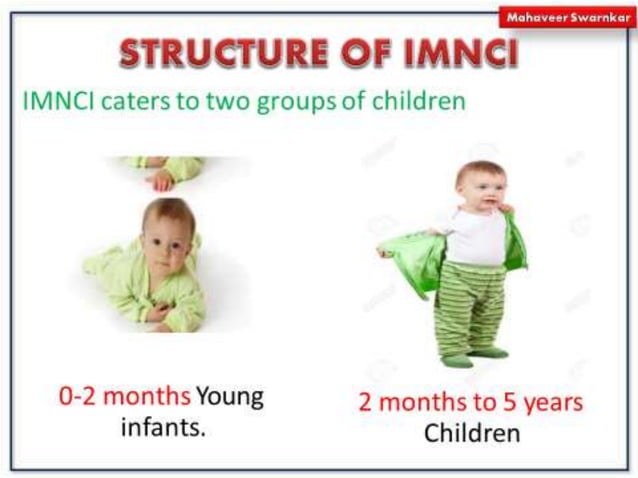 Mahaveer Swarnkar

STRUCTURE OF IMNCI

IMNCI caters to two groups of children

0-2 months Young infants.

2 months to 5 years Children